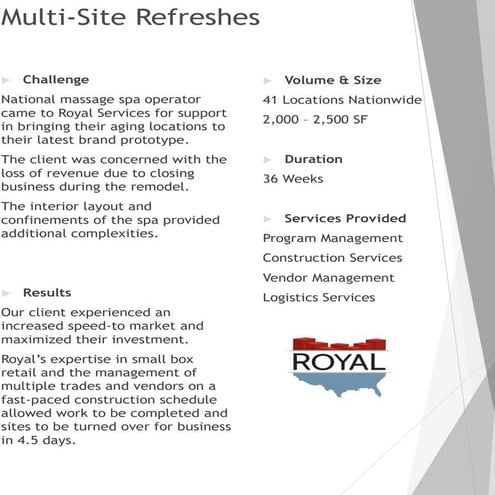 Multi-Site Refreshes

Challenge

National massage spa operator came to Royal Services for support in bringing their aging locations to their latest brand prototype.

The client was concerned with the loss of revenue due to closing business during the remodel.

The interior layout and confinements of the spa provided additional complexities.

Results

Our client experienced an increased speed-to market and maximized their investment.

Royal's expertise in small box retail and the management of multiple trades and vendors on a fast-paced construction schedule allowed work to be completed and sites to be turned over for business in 4.5 days.

Volume & Size

41 Locations Nationwide

2,000 - 2,500 SF

Duration

36 Weeks

Services Provided

Program Management

Construction Services

Vendor Management

Logistics Services

ROYAL